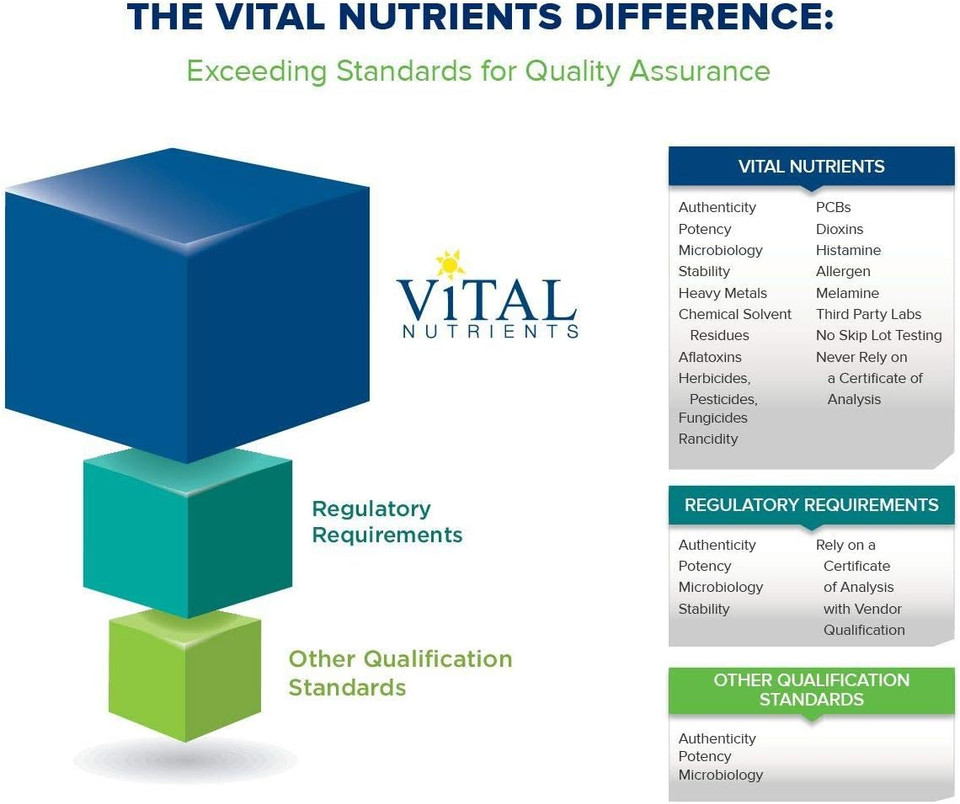 THE VITAL NUTRIENTS DIFFERENCE:

Exceeding Standards for Quality Assurance

VITAL NUTRIENTS

Regulatory Requirements

Other Qualification Standards

VITAL NUTRIENTS

Authenticity
Potency
Microbiology
Stability
Heavy Metals
Chemical Solvent Residues
Aflatoxins
Herbicides, Pesticides, Fungicides
Rancidity

PCBs
Dioxins
Histamine
Allergen
Melamine
Third Party Labs
No Skip Lot Testing
Never Rely on a Certificate of Analysis

REGULATORY REQUIREMENTS

Authenticity
Potency
Microbiology
Stability

Rely on a Certificate of Analysis with Vendor Qualification

OTHER QUALIFICATION STANDARDS

Authenticity
Potency
Microbiology